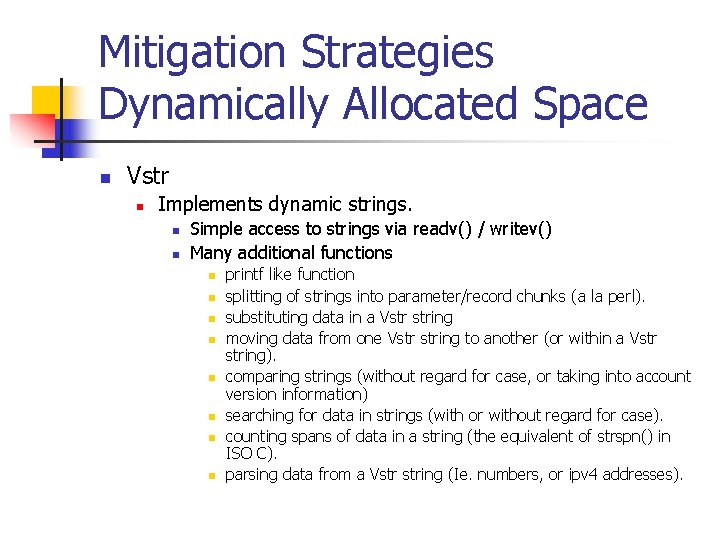 Mitigation Strategies Dynamically Allocated Space

Vstr

Implements dynamic strings.

Simple access to strings via readv() / writev()

Many additional functions

printf like function

splitting of strings into parameter/record chunks (a la perl).

substituting data in a Vstr string

moving data from one Vstr string to another (or within a Vstr string).

comparing strings (without regard for case, or taking into account version information)

searching for data in strings (with or without regard for case).

counting spans of data in a string (the equivalent of strspn() in ISO C).

parsing data from a Vstr string (Ie. numbers, or ipv4 addresses).